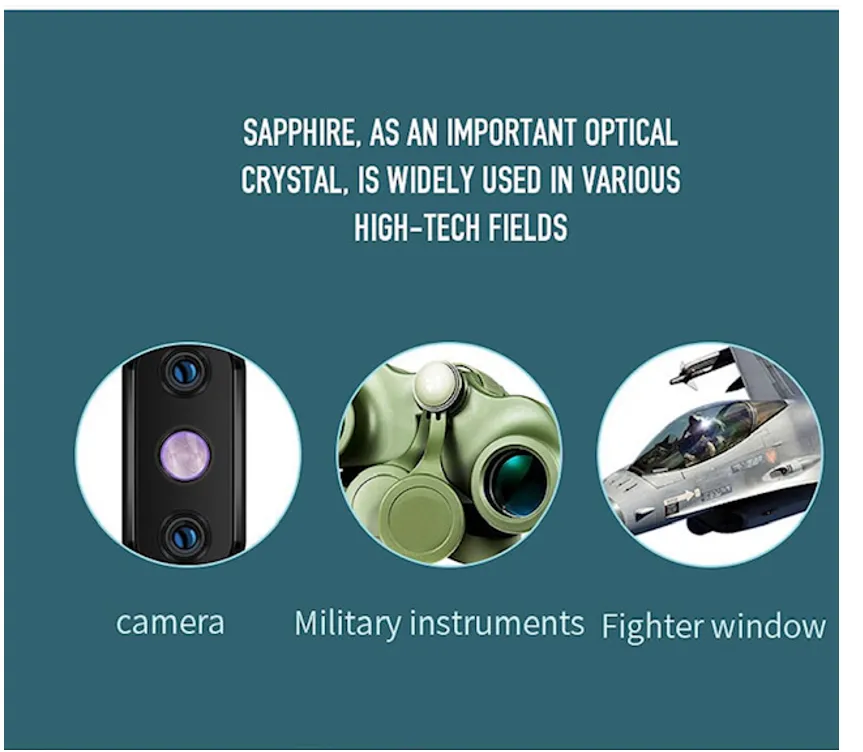 SAPPHIRE, AS AN IMPORTANT OPTICAL CRYSTAL, IS WIDELY USED IN VARIOUS HIGH-TECH FIELDS

camera

Military instruments

Fighter window